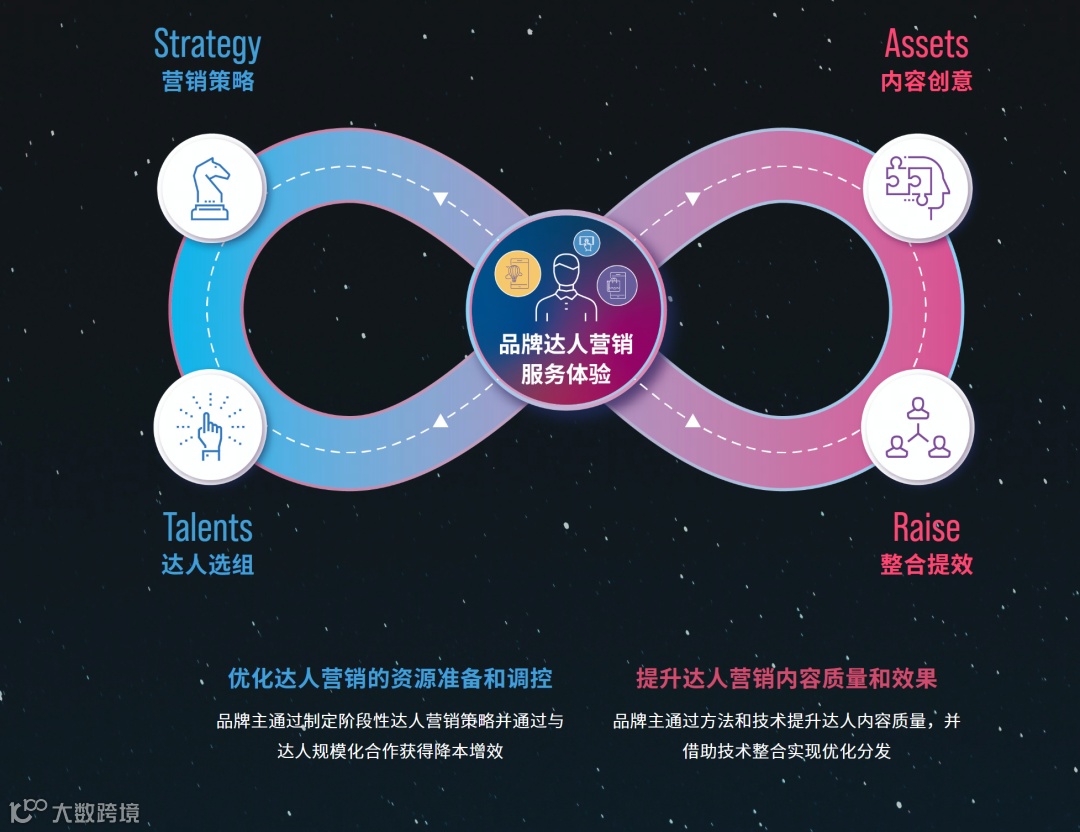 Strategy
营销策略

Assets
内容创意

品牌达人营销
服务体验

Talents
达人选组

Raise
整合提效

优化达人营销的资源准备和调控

品牌主通过制定阶段性达人营销策略并通过与达人规模化合作获得降本增效

提升达人营销内容质量和效果

品牌主通过方法和技术提升达人内容质量，并借助技术整合实现优化分发

大数跨境